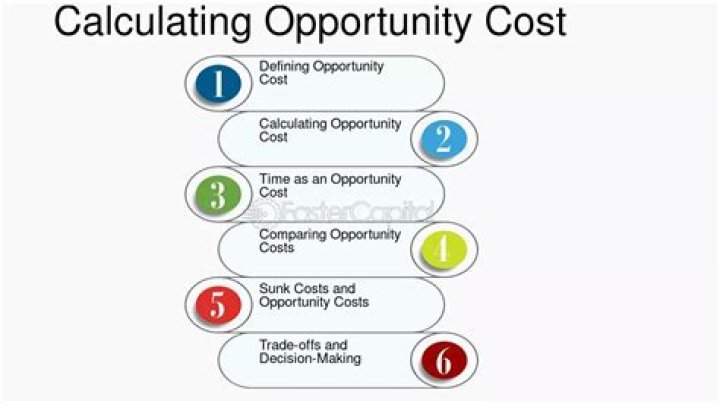 Calculating Opportunity Cost

1 Defining Opportunity Cost

Calculating Opportunity Cost 2

3 Time as an Opportunity Cost

FasterCapital

Comparing Opportunity Costs 4

5 Sunk Costs and Opportunity Costs

Trade-offs and Decision-Making 6